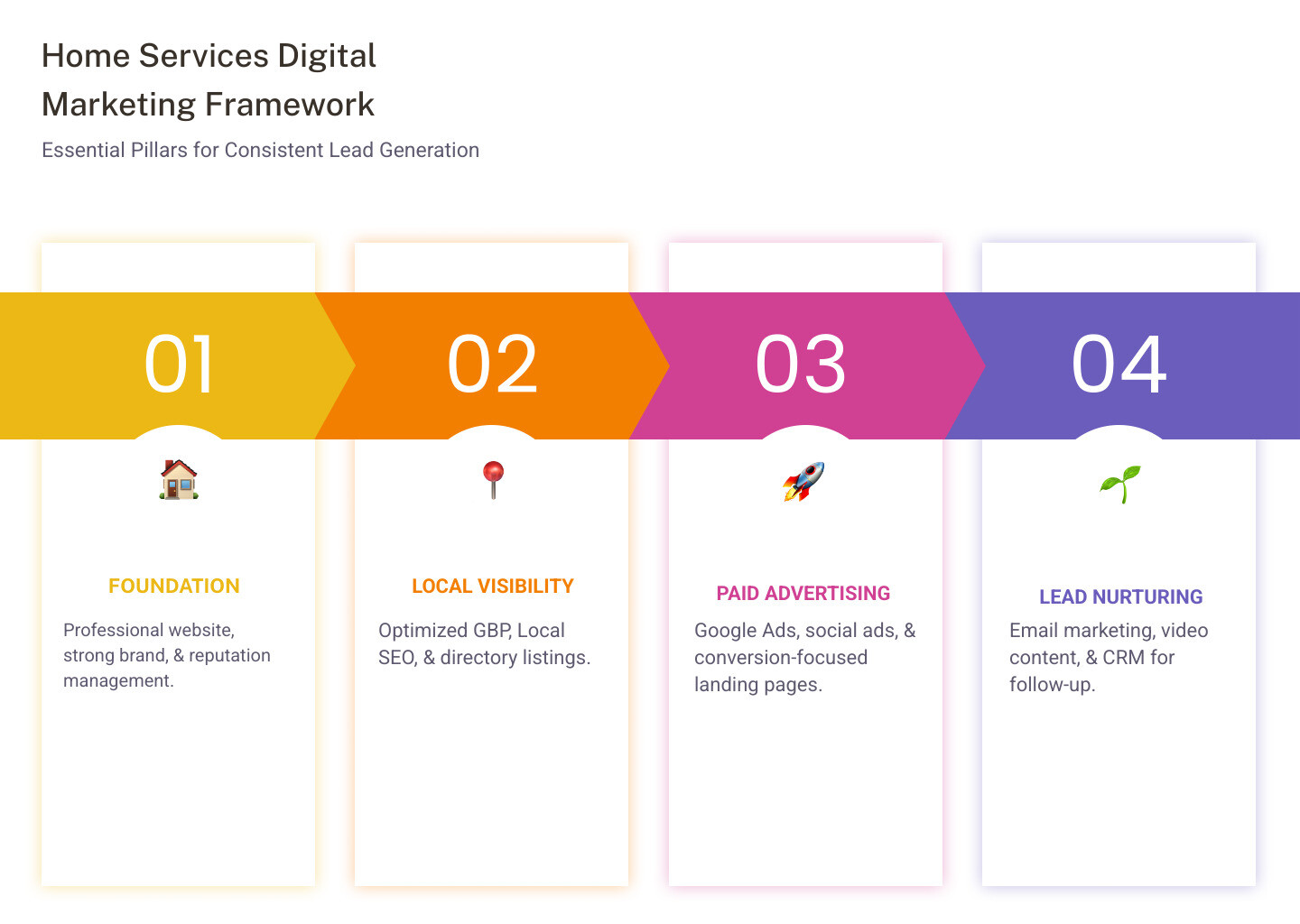 Home Services Digital Marketing Framework

Essential Pillars for Consistent Lead Generation

01

FOUNDATION

Professional website, strong brand, & reputation management.

02

LOCAL VISIBILITY

Optimized GBP, Local SEO, & directory listings.

03

PAID ADVERTISING

Google Ads, social ads, & conversion-focused landing pages.

04

LEAD NURTURING

Email marketing, video content, & CRM for follow-up.